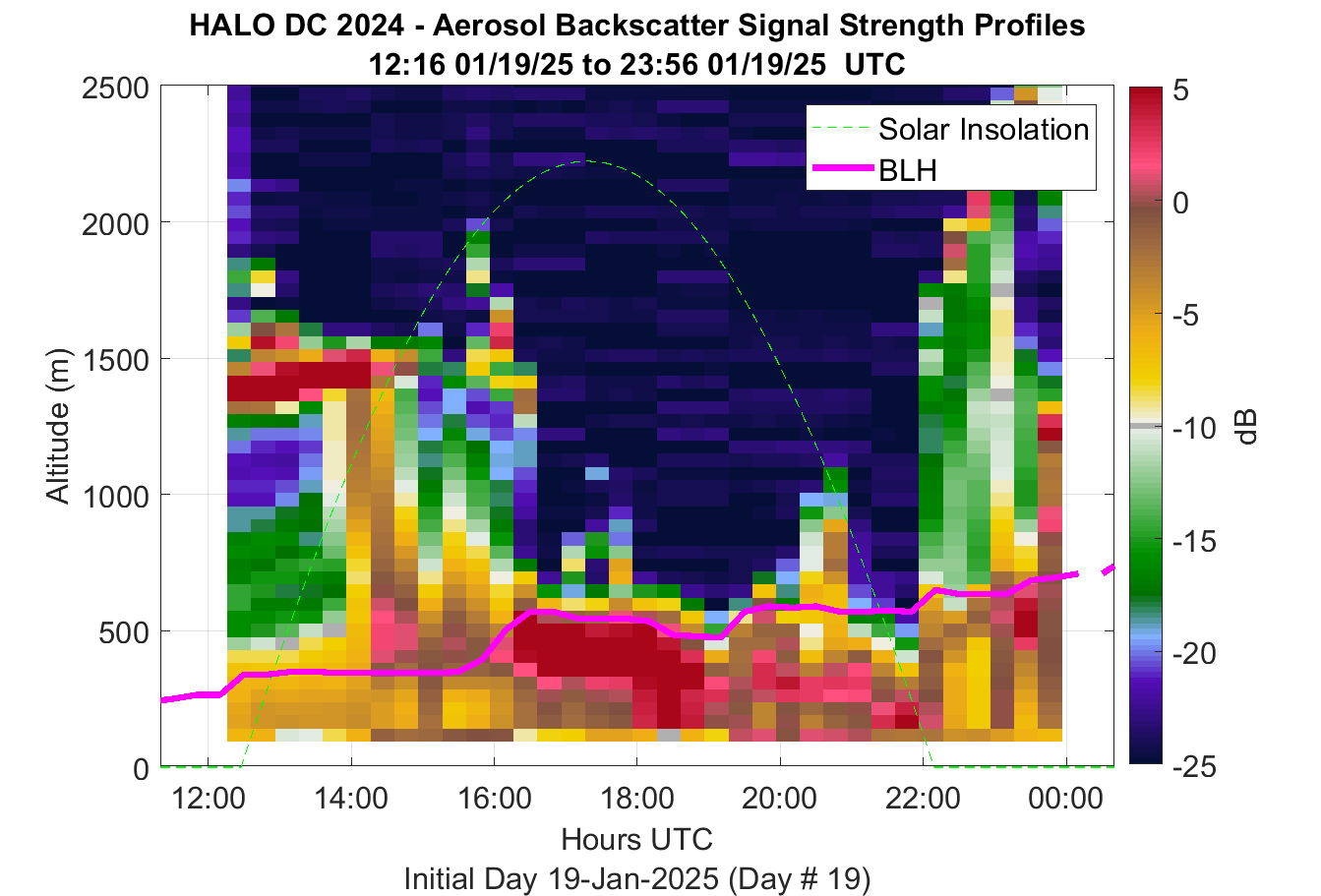 HALO DC 2024 - Aerosol Backscatter Signal Strength Profiles
12:16 01/19/25 to 23:56 01/19/25 UTC

Solar Insolation
BLH

Altitude (m)
2500
2000
1500
1000
500
0

12:00
14:00
16:00
18:00
20:00
22:00
00:00
Hours UTC
Initial Day 19-Jan-2025 (Day # 19)

5
0
-5
-10
-15
-20
-25
dB